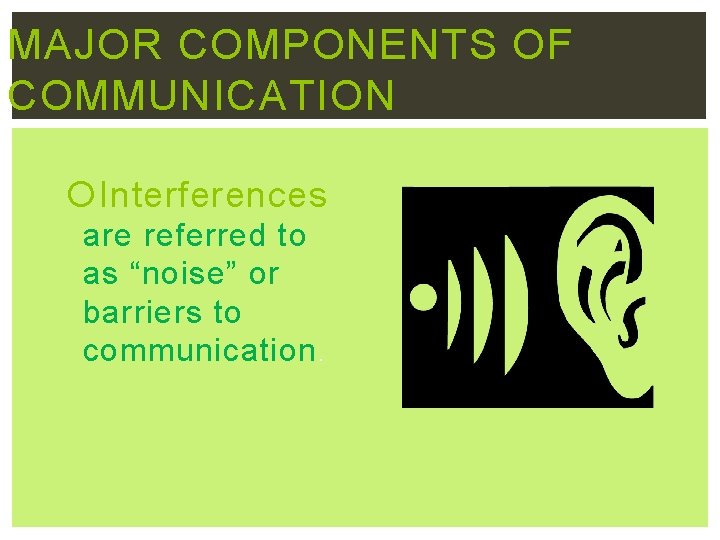 MAJOR COMPONENTS OF COMMUNICATION

Interferences are referred to as “noise” or barriers to communication.